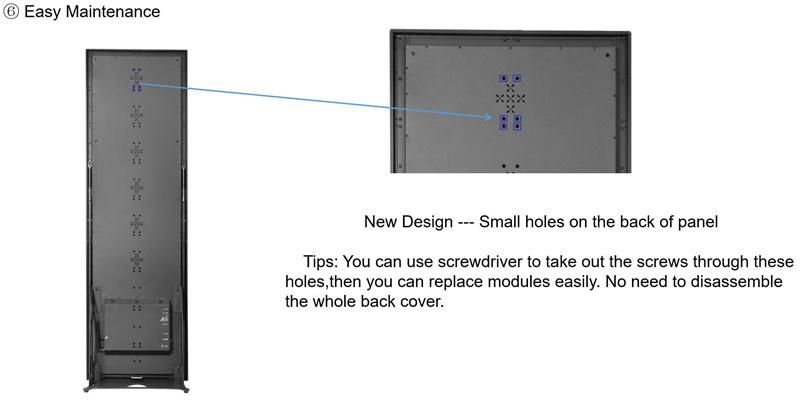 ⑥ Easy Maintenance

New Design --- Small holes on the back of panel

Tips: You can use screwdriver to take out the screws through these holes,then you can replace modules easily. No need to disassemble the whole back cover.